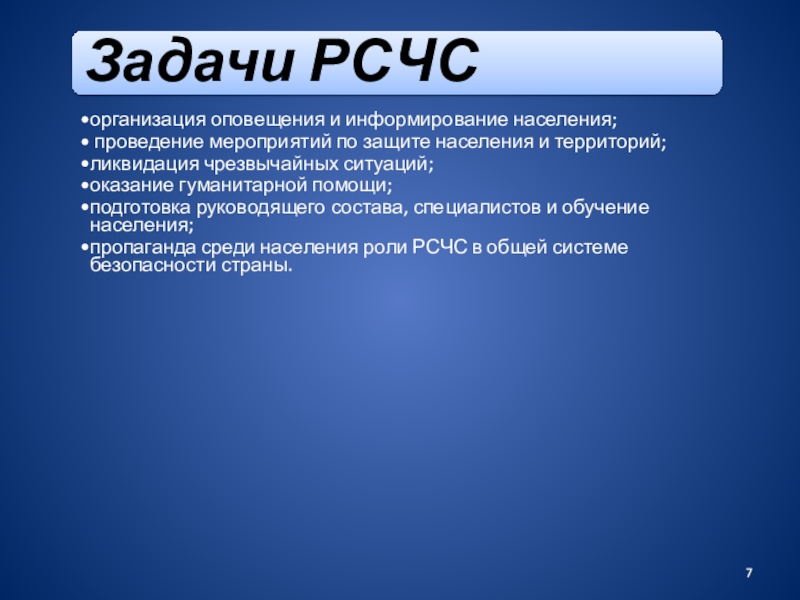 Задачи РСЧС

•организация оповещения и информирование населения;
• проведение мероприятий по защите населения и территорий;
•ликвидация чрезвычайных ситуаций;
•оказание гуманитарной помощи;
•подготовка руководящего состава, специалистов и обучение населения;
•пропаганда среди населения роли РСЧС в общей системе безопасности страны.

7